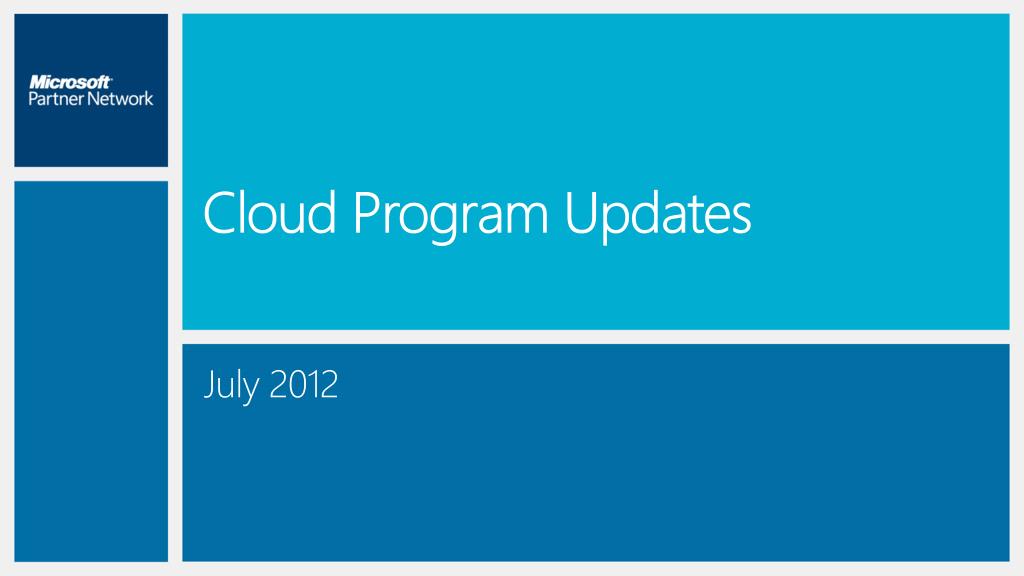 Microsoft
Partner Network

Cloud Program Updates

July 2012